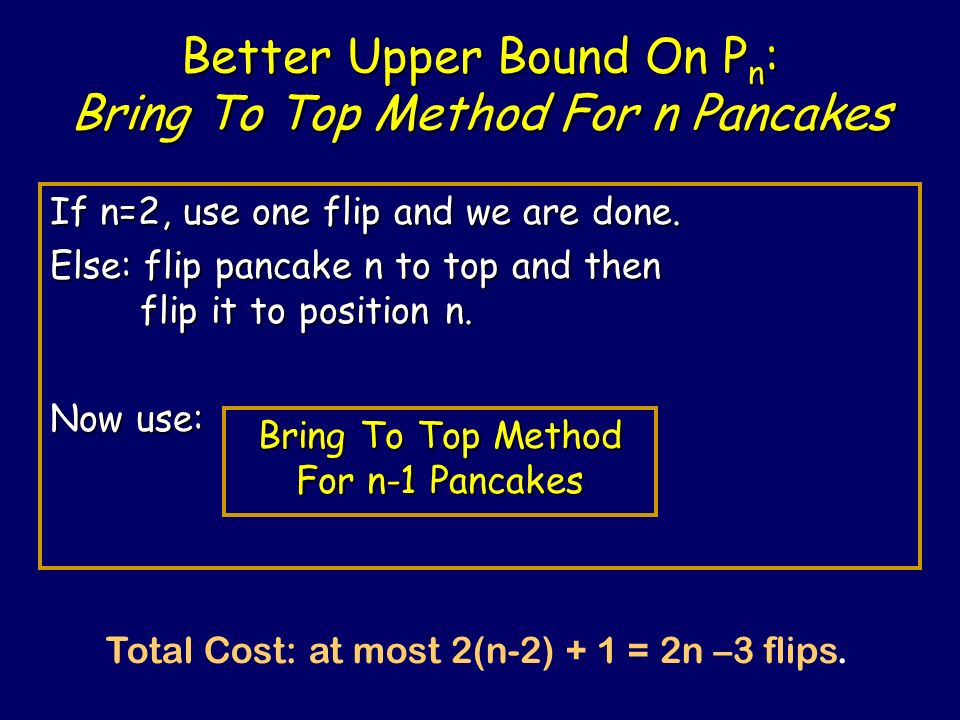 Better Upper Bound On $P_n$:
Bring To Top Method For n Pancakes

If n=2, use one flip and we are done.

Else: flip pancake n to top and then flip it to position n.

Now use:

Bring To Top Method For n-1 Pancakes

Total Cost: at most 2(n-2) + 1 = 2n –3 flips.